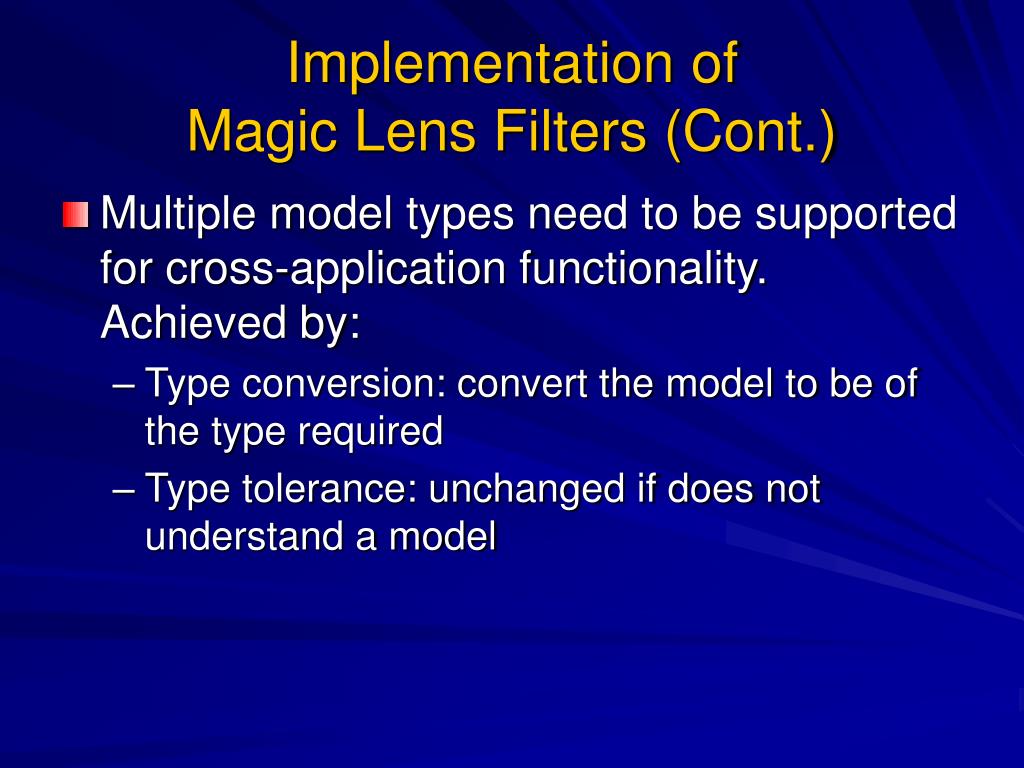 Implementation of
Magic Lens Filters (Cont.)

Multiple model types need to be supported for cross-application functionality. Achieved by:

– Type conversion: convert the model to be of the type required

– Type tolerance: unchanged if does not understand a model